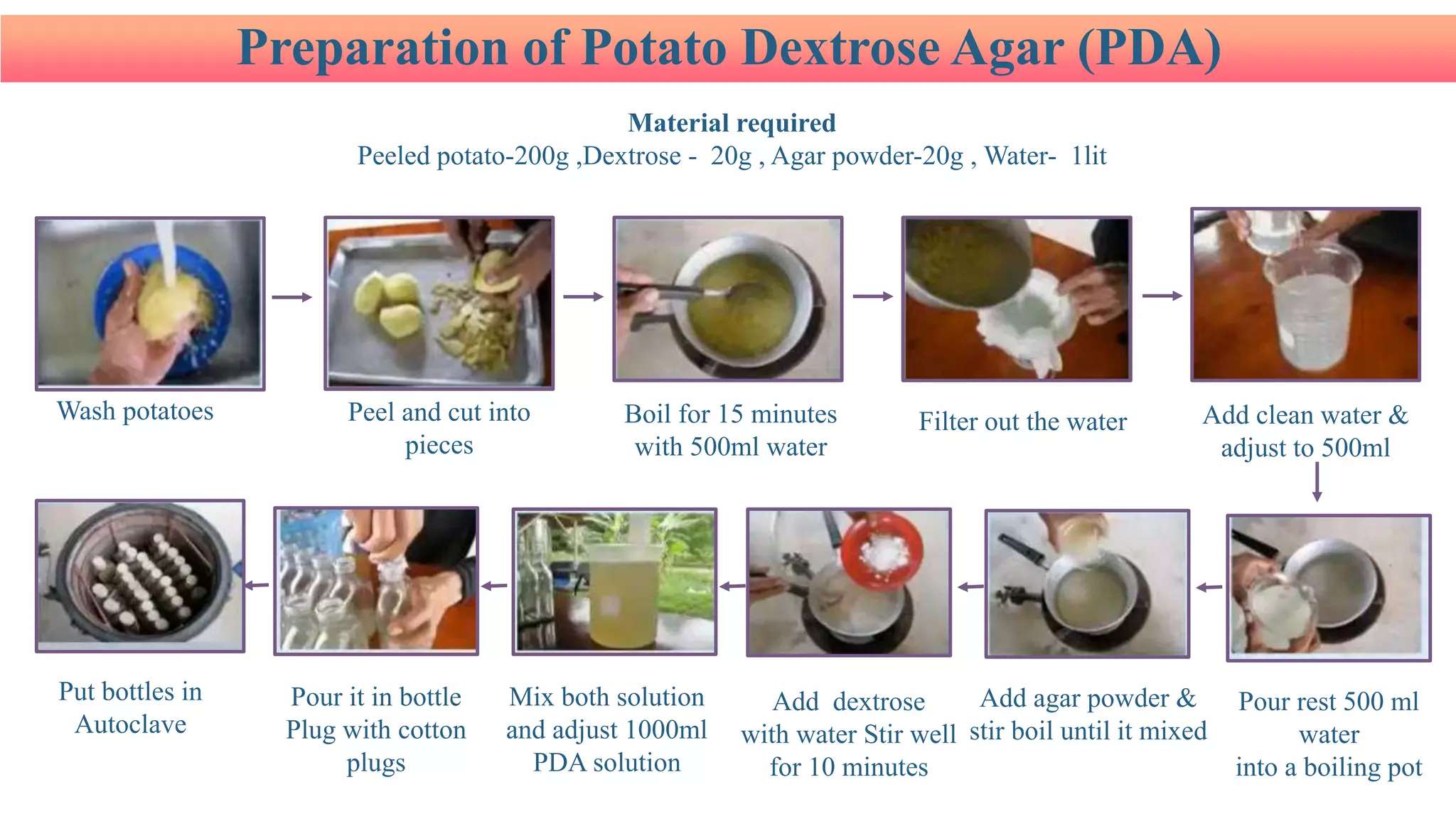 Preparation of Potato Dextrose Agar (PDA)

Material required
Peeled potato-200g ,Dextrose - 20g , Agar powder-20g , Water- 1lit

Wash potatoes

Peel and cut into pieces

Boil for 15 minutes with 500ml water

Filter out the water

Add clean water & adjust to 500ml

Pour rest 500 ml water into a boiling pot

Add agar powder & stir boil until it mixed

Add dextrose with water Stir well for 10 minutes

Mix both solution and adjust 1000ml PDA solution

Pour it in bottle Plug with cotton plugs

Put bottles in Autoclave